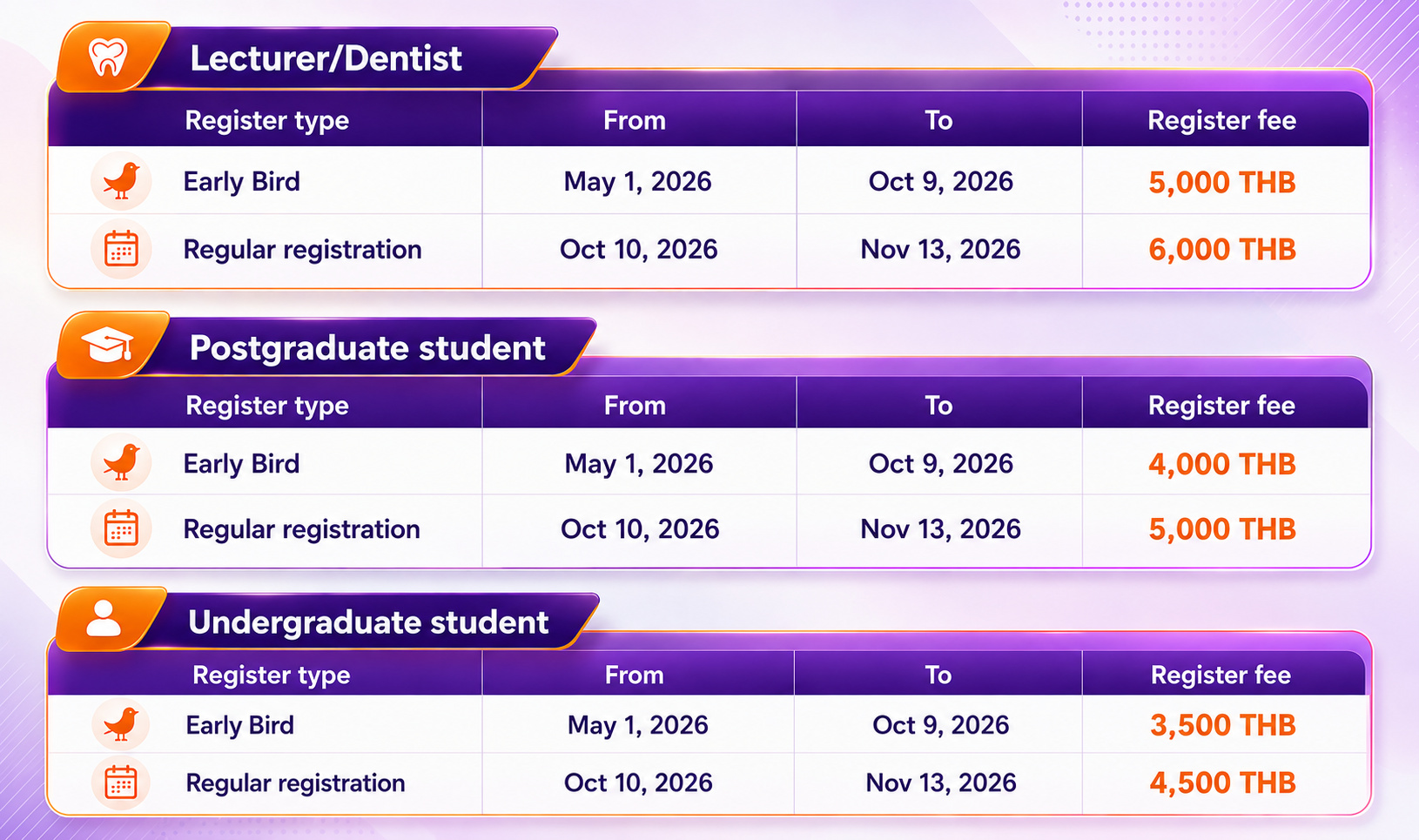 Lecturer/Dentist

| Register type | From | To | Register fee |
|---|---|---|---|
| Early Bird | May 1, 2026 | Oct 9, 2026 | 5,000 THB |
| Regular registration | Oct 10, 2026 | Nov 13, 2026 | 6,000 THB |

Postgraduate student

| Register type | From | To | Register fee |
|---|---|---|---|
| Early Bird | May 1, 2026 | Oct 9, 2026 | 4,000 THB |
| Regular registration | Oct 10, 2026 | Nov 13, 2026 | 5,000 THB |

Undergraduate student

| Register type | From | To | Register fee |
|---|---|---|---|
| Early Bird | May 1, 2026 | Oct 9, 2026 | 3,500 THB |
| Regular registration | Oct 10, 2026 | Nov 13, 2026 | 4,500 THB |